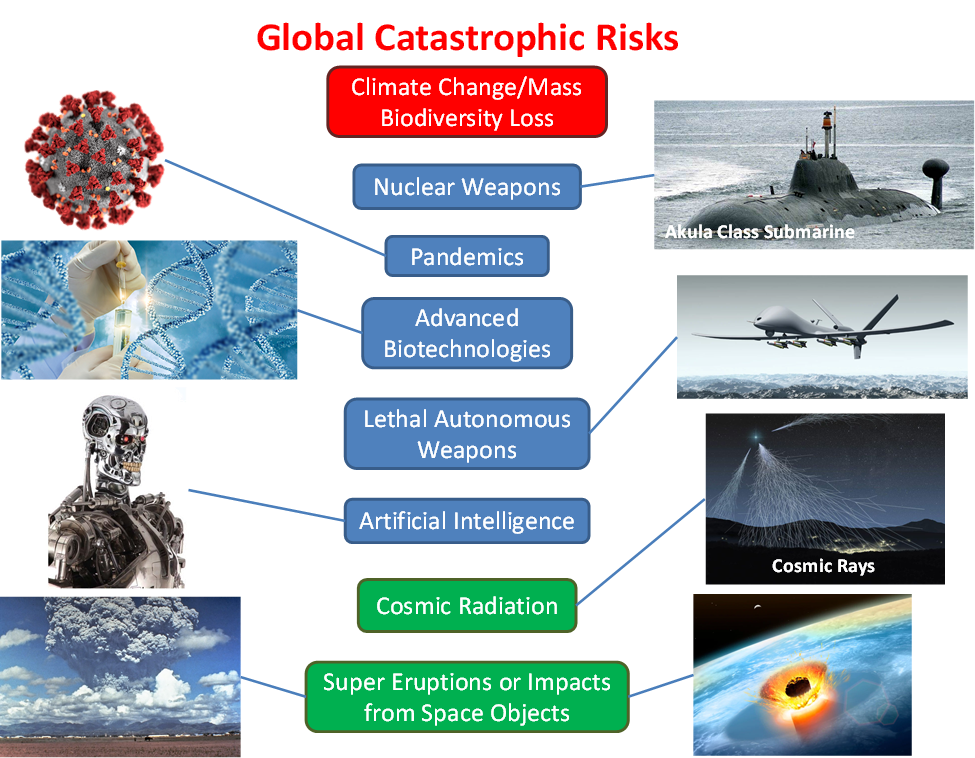 Global Catastrophic Risks

Climate Change/Mass Biodiversity Loss

Nuclear Weapons

Akula Class Submarine

Pandemics

Advanced Biotechnologies

Lethal Autonomous Weapons

Artificial Intelligence

Cosmic Rays

Cosmic Radiation

Super Eruptions or Impacts from Space Objects